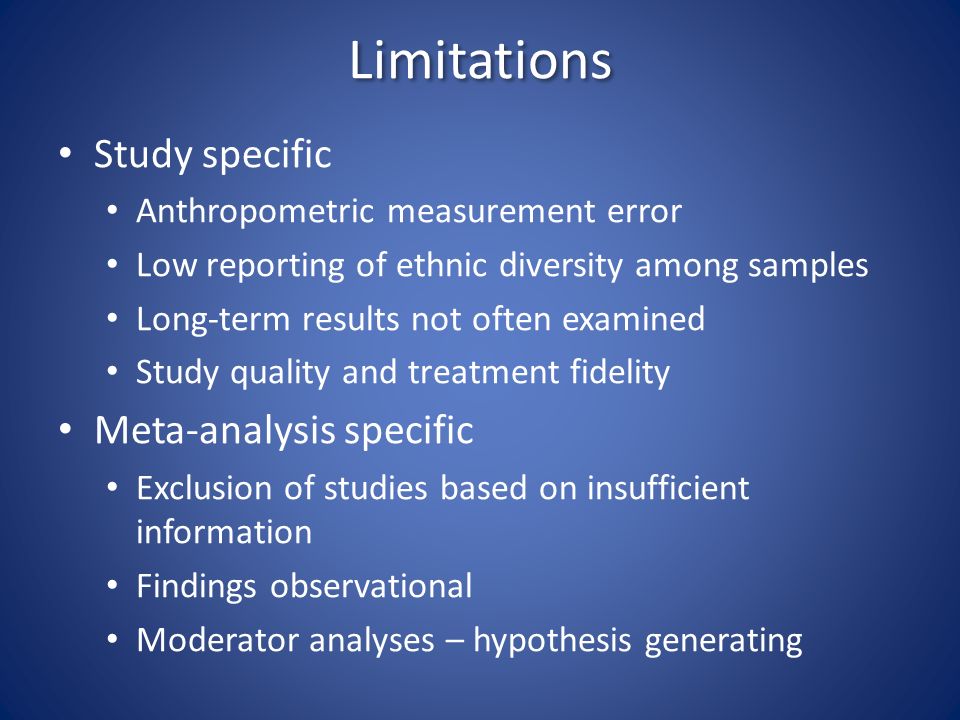 Limitations

• Study specific
 • Anthropometric measurement error
 • Low reporting of ethnic diversity among samples
 • Long-term results not often examined
 • Study quality and treatment fidelity
• Meta-analysis specific
 • Exclusion of studies based on insufficient information
 • Findings observational
 • Moderator analyses – hypothesis generating